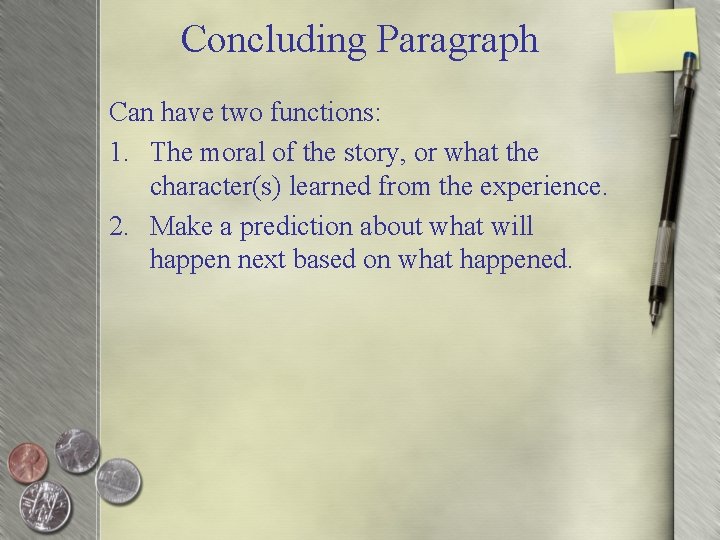 Concluding Paragraph

Can have two functions:

1. The moral of the story, or what the character(s) learned from the experience.
2. Make a prediction about what will happen next based on what happened.